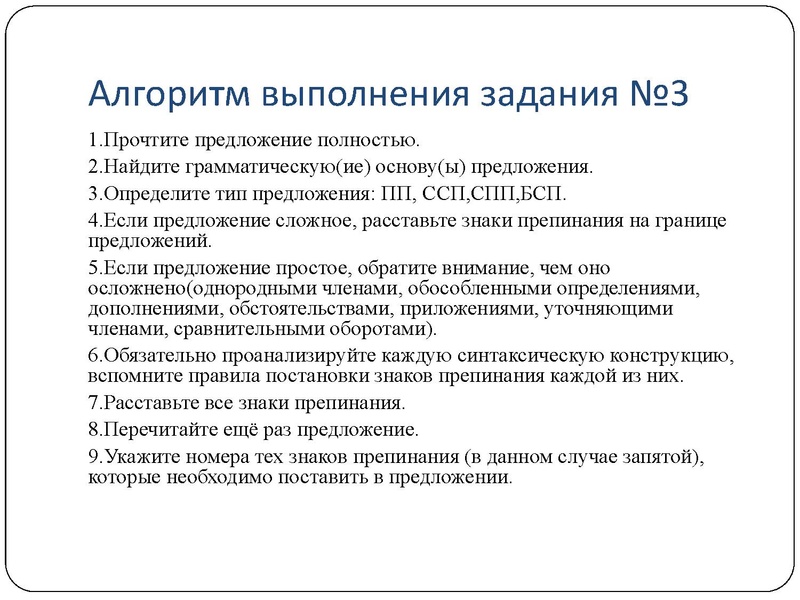 Алгоритм выполнения задания №3

1.Прочтите предложение полностью.

2.Найдите грамматическую(ие) основу(ы) предложения.

3.Определите тип предложения: ПП, ССП,СПП,БСП.

4.Если предложение сложное, расставьте знаки препинания на границе предложений.

5.Если предложение простое, обратите внимание, чем оно осложнено(однородными членами, обособленными определениями, дополнениями, обстоятельствами, приложениями, уточняющими членами, сравнительными оборотами).

6.Обязательно проанализируйте каждую синтаксическую конструкцию, вспомните правила постановки знаков препинания каждой из них.

7.Расставьте все знаки препинания.

8.Перечитайте ещё раз предложение.

9.Укажите номера тех знаков препинания (в данном случае запятой), которые необходимо поставить в предложении.